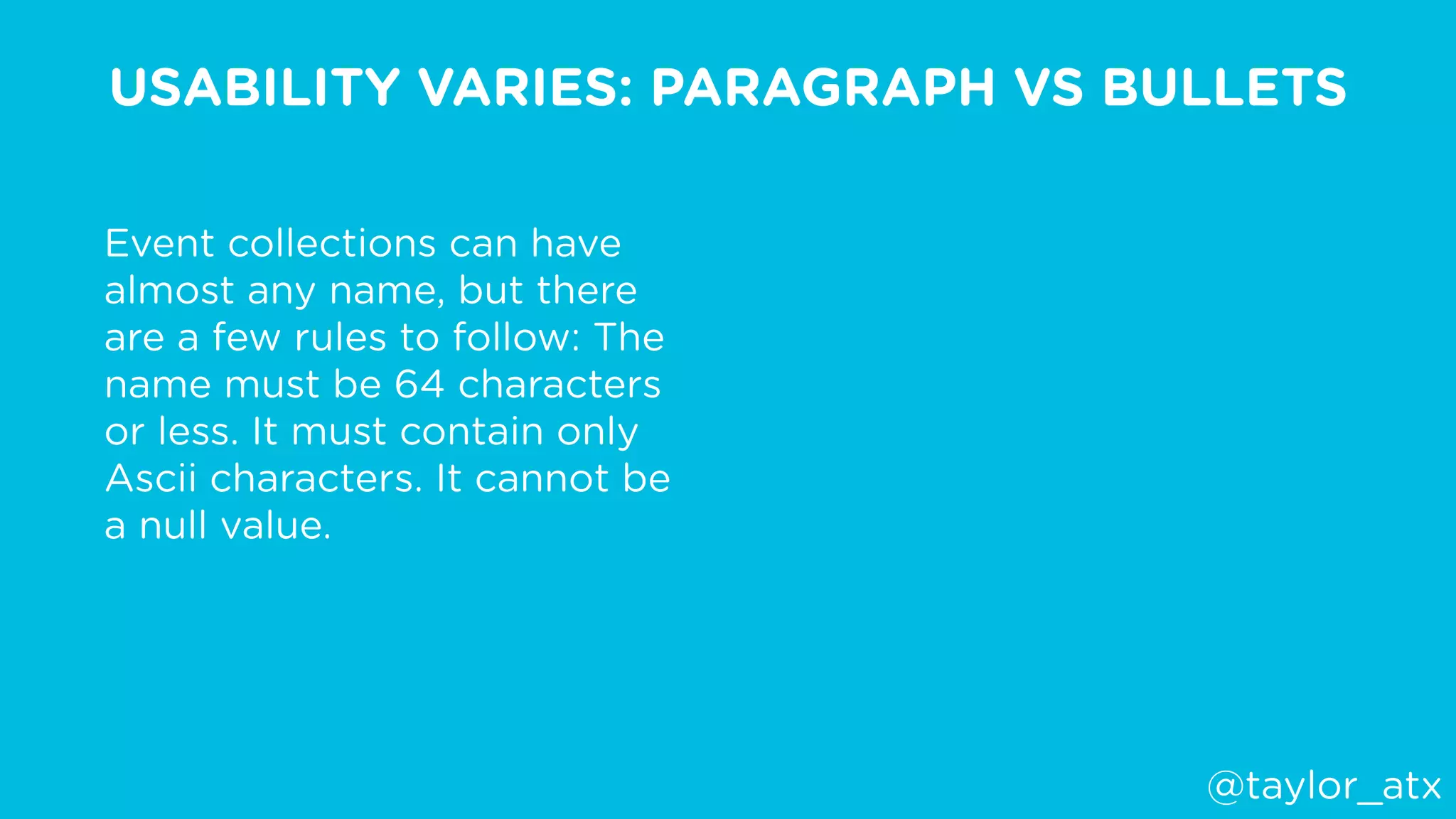 USABILITY VARIES: PARAGRAPH VS BULLETS

Event collections can have almost any name, but there are a few rules to follow: The name must be 64 characters or less. It must contain only Ascii characters. It cannot be a null value.

@taylor_atx